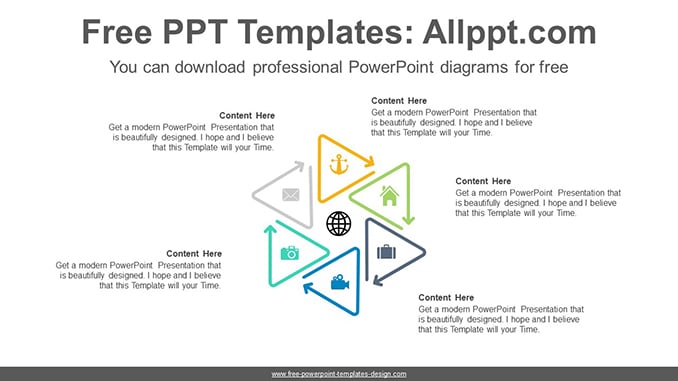 Free PPT Templates: Allppt.com

You can download professional PowerPoint diagrams for free

Content Here
Get a modern PowerPoint Presentation that is beautifully designed. I hope and I believe that this Template will your Time.

Content Here
Get a modern PowerPoint Presentation that is beautifully designed. I hope and I believe that this Template will your Time.

Content Here
Get a modern PowerPoint Presentation that is beautifully designed. I hope and I believe that this Template will your Time.

Content Here
Get a modern PowerPoint Presentation that is beautifully designed. I hope and I believe that this Template will your Time.

Content Here
Get a modern PowerPoint Presentation that is beautifully designed. I hope and I believe that this Template will your Time.

www.free-powerpoint-templates-design.com